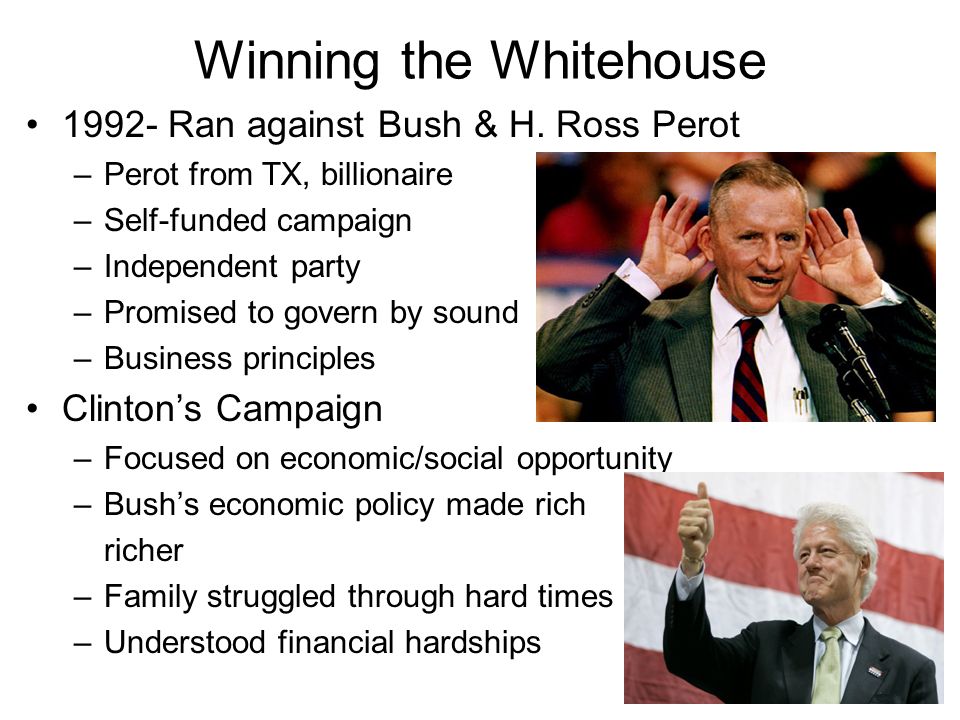 Winning the Whitehouse

• 1992- Ran against Bush & H. Ross Perot
– Perot from TX, billionaire
– Self-funded campaign
– Independent party
– Promised to govern by sound
– Business principles

• Clinton's Campaign
– Focused on economic/social opportunity
– Bush's economic policy made rich richer
– Family struggled through hard times
– Understood financial hardships